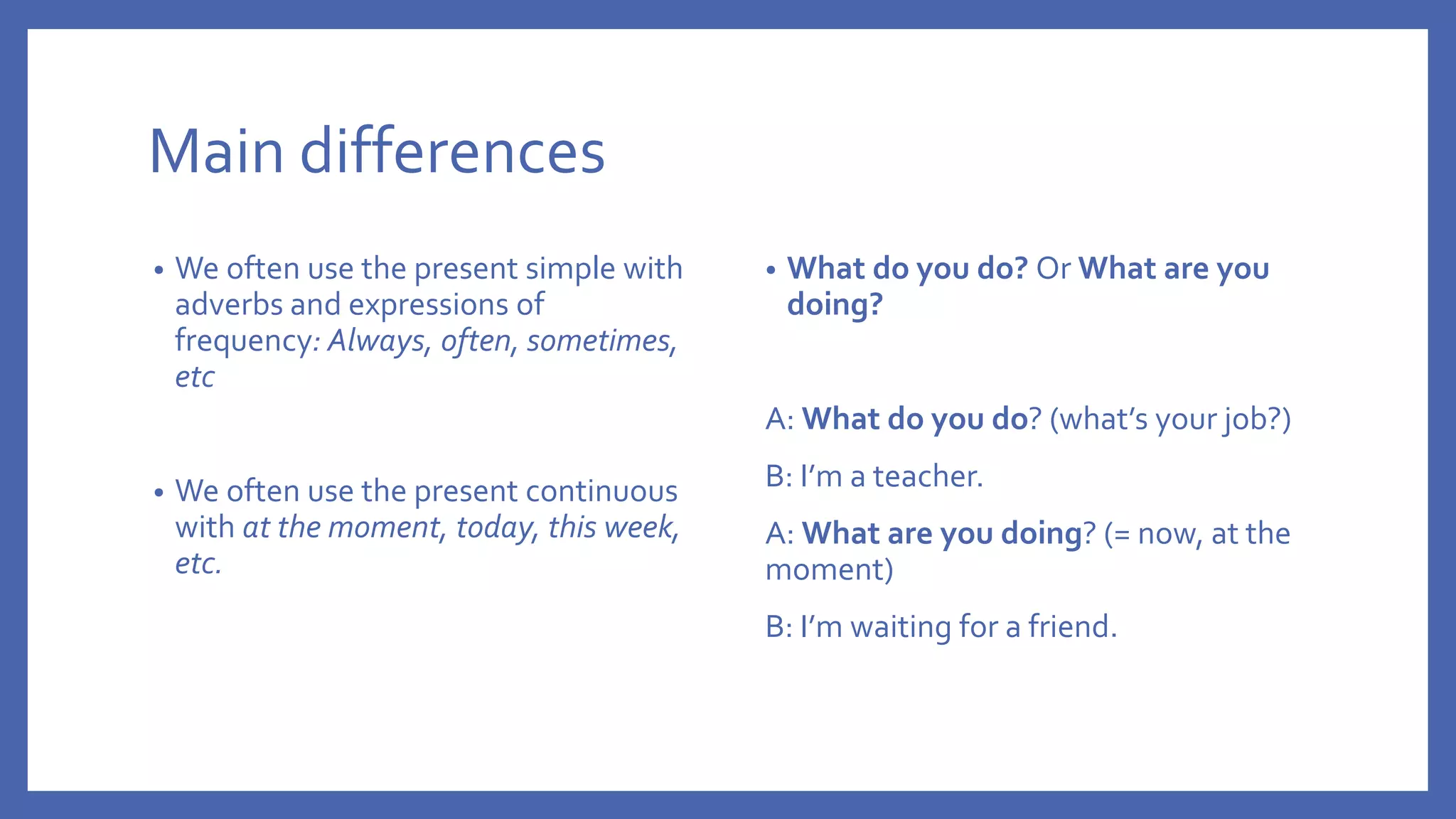 Main differences

• We often use the present simple with adverbs and expressions of frequency: Always, often, sometimes, etc

• We often use the present continuous with at the moment, today, this week, etc.

• What do you do? Or What are you doing?

A: What do you do? (what's your job?)

B: I'm a teacher.

A: What are you doing? (= now, at the moment)

B: I'm waiting for a friend.